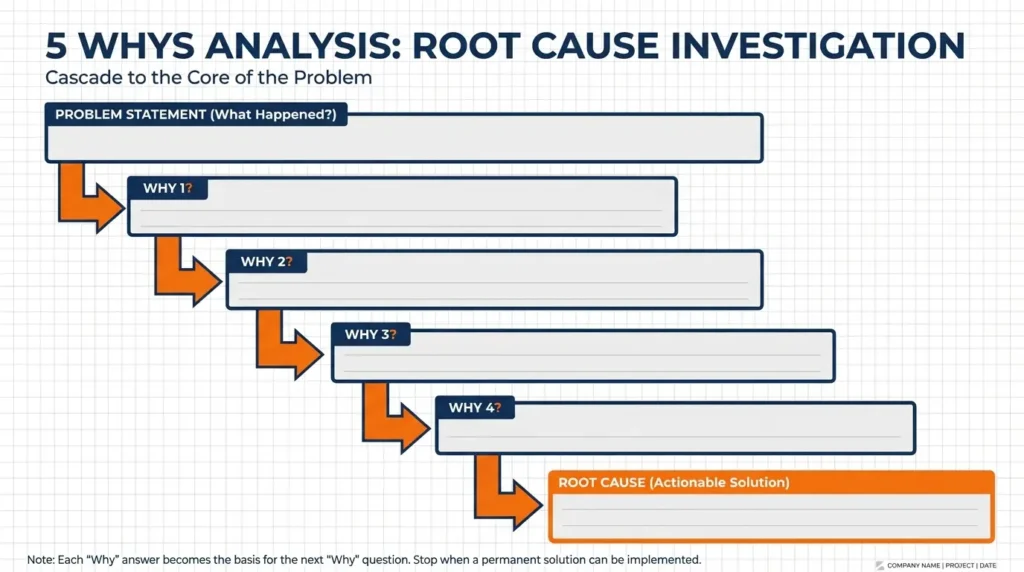 5 WHYS ANALYSIS: ROOT CAUSE INVESTIGATION
Cascade to the Core of the Problem

PROBLEM STATEMENT (What Happened?)

WHY 1?

WHY 2?

WHY 3?

WHY 4?

ROOT CAUSE (Actionable Solution)

Note: Each "Why" answer becomes the basis for the next "Why" question. Stop when a permanent solution can be implemented.

COMPANY NAME | PROJECT | DATE